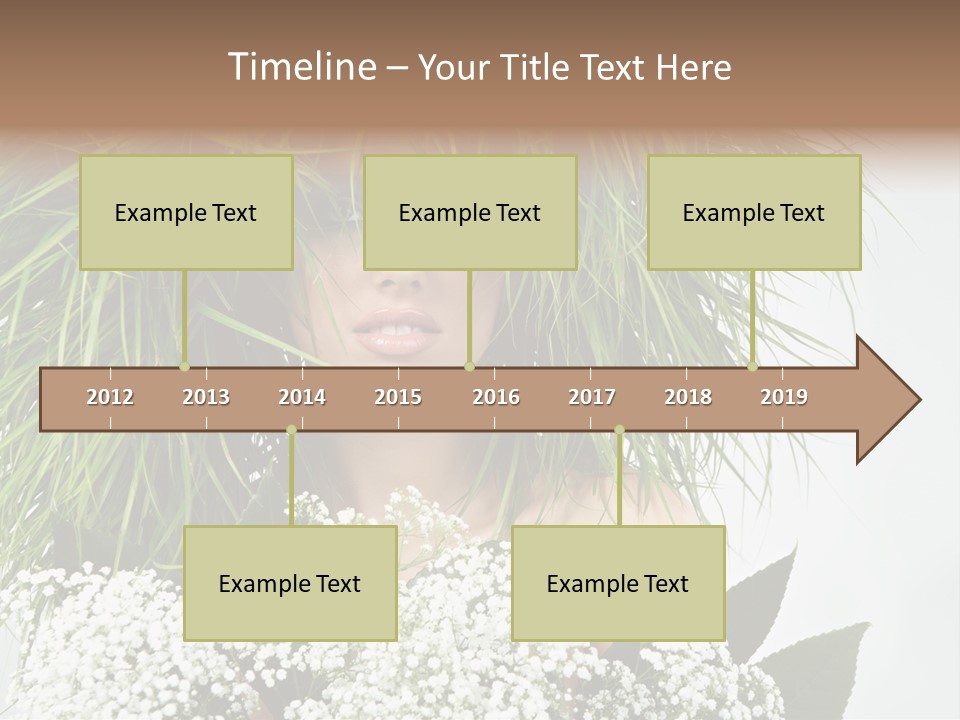 Timeline – Your Title Text Here

Example Text

Example Text

Example Text

2012 2013 2014 2015 2016 2017 2018 2019

Example Text

Example Text